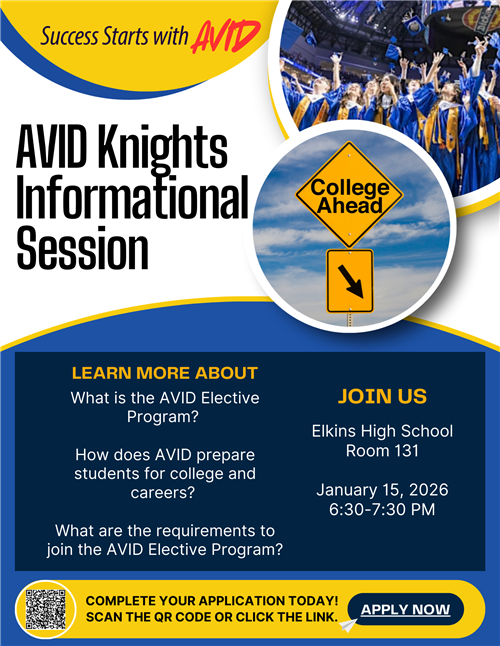 Success Starts with AVID

AVID Knights Informational Session

College Ahead

LEARN MORE ABOUT

What is the AVID Elective Program?

How does AVID prepare students for college and careers?

What are the requirements to join the AVID Elective Program?

JOIN US

Elkins High School
Room 131

January 15, 2026
6:30-7:30 PM

COMPLETE YOUR APPLICATION TODAY!
SCAN THE QR CODE OR CLICK THE LINK.

APPLY NOW